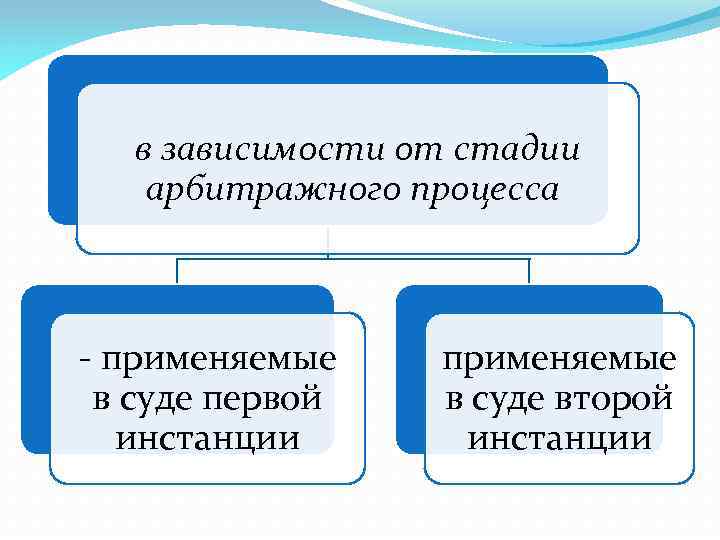 в зависимости от стадии арбитражного процесса

- применяемые в суде первой инстанции

применяемые в суде второй инстанции